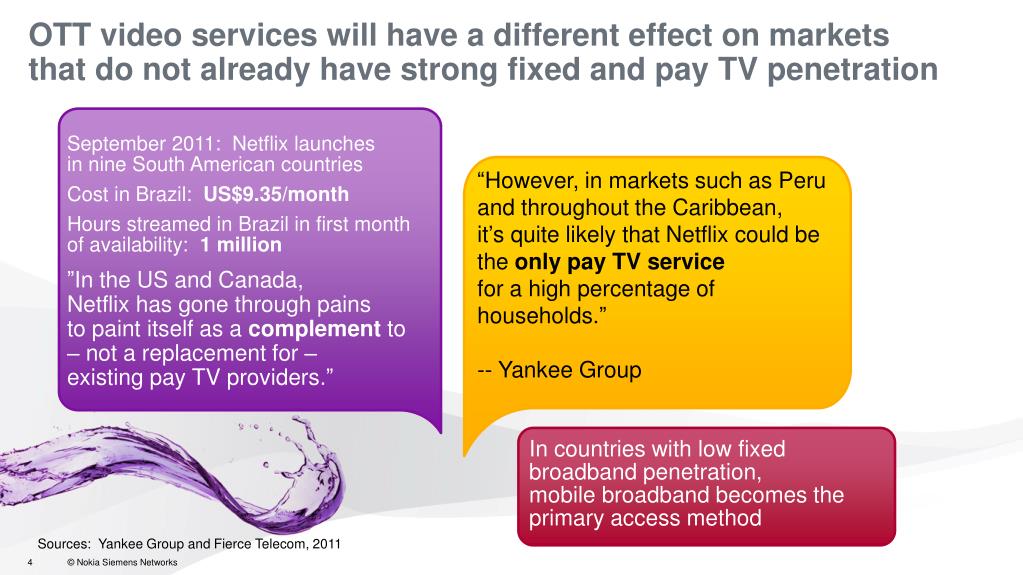 OTT video services will have a different effect on markets that do not already have strong fixed and pay TV penetration

September 2011: Netflix launches in nine South American countries

Cost in Brazil: US$9.35/month

Hours streamed in Brazil in first month of availability: 1 million

”In the US and Canada, Netflix has gone through pains to paint itself as a complement to – not a replacement for – existing pay TV providers.”

“However, in markets such as Peru and throughout the Caribbean, it’s quite likely that Netflix could be the only pay TV service for a high percentage of households.”

-- Yankee Group

In countries with low fixed broadband penetration, mobile broadband becomes the primary access method

Sources: Yankee Group and Fierce Telecom, 2011

4 © Nokia Siemens Networks